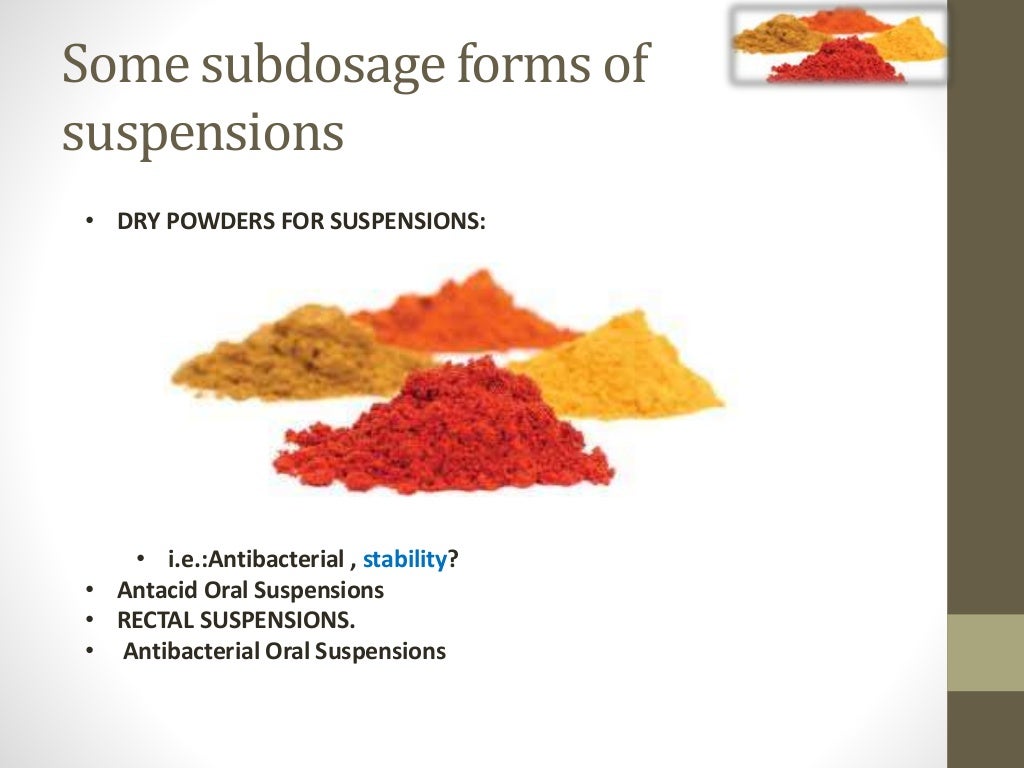 Some subdosage forms of suspensions

• DRY POWDERS FOR SUSPENSIONS:

• i.e.:Antibacterial , stability?
• Antacid Oral Suspensions
• RECTAL SUSPENSIONS.
• Antibacterial Oral Suspensions